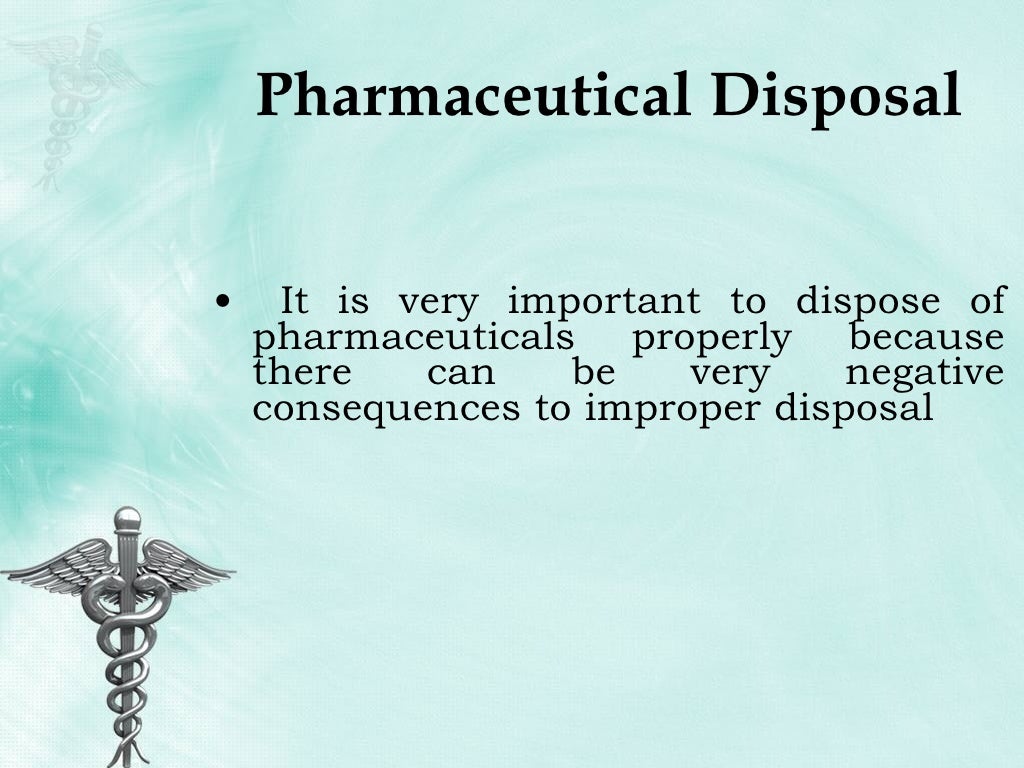 Pharmaceutical Disposal

• It is very important to dispose of pharmaceuticals properly because there can be very negative consequences to improper disposal